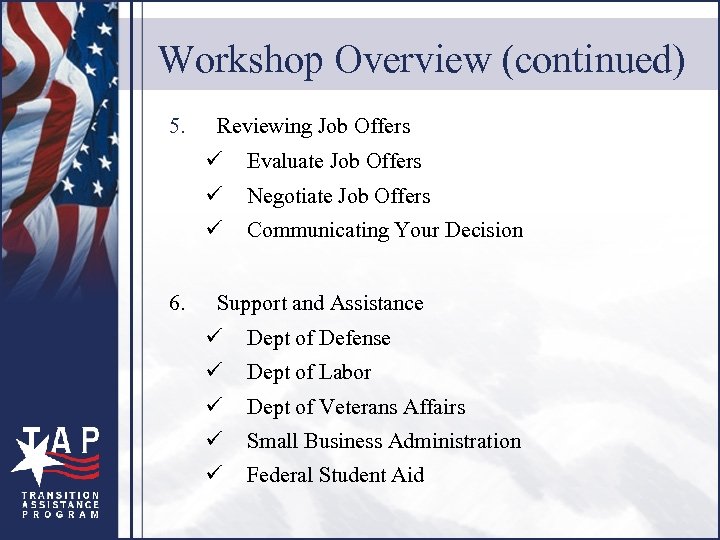 Workshop Overview (continued)

5. Reviewing Job Offers
✓ Evaluate Job Offers
✓ Negotiate Job Offers
✓ Communicating Your Decision

6. Support and Assistance
✓ Dept of Defense
✓ Dept of Labor
✓ Dept of Veterans Affairs
✓ Small Business Administration
✓ Federal Student Aid

TAP
TRANSITION ASSISTANCE PROGRAM